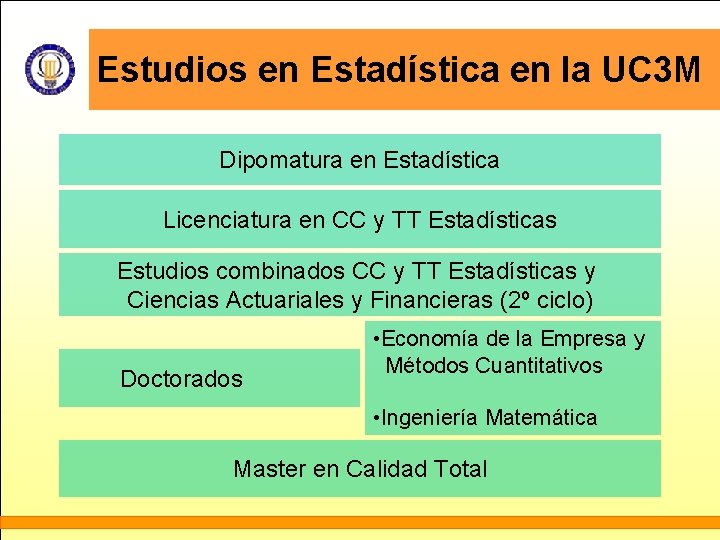 Estudios en Estadística en la UC3M

Dipomatura en Estadística

Licenciatura en CC y TT Estadísticas

Estudios combinados CC y TT Estadísticas y Ciencias Actuariales y Financieras (2º ciclo)

Doctorados

•Economía de la Empresa y Métodos Cuantitativos

•Ingeniería Matemática

Master en Calidad Total